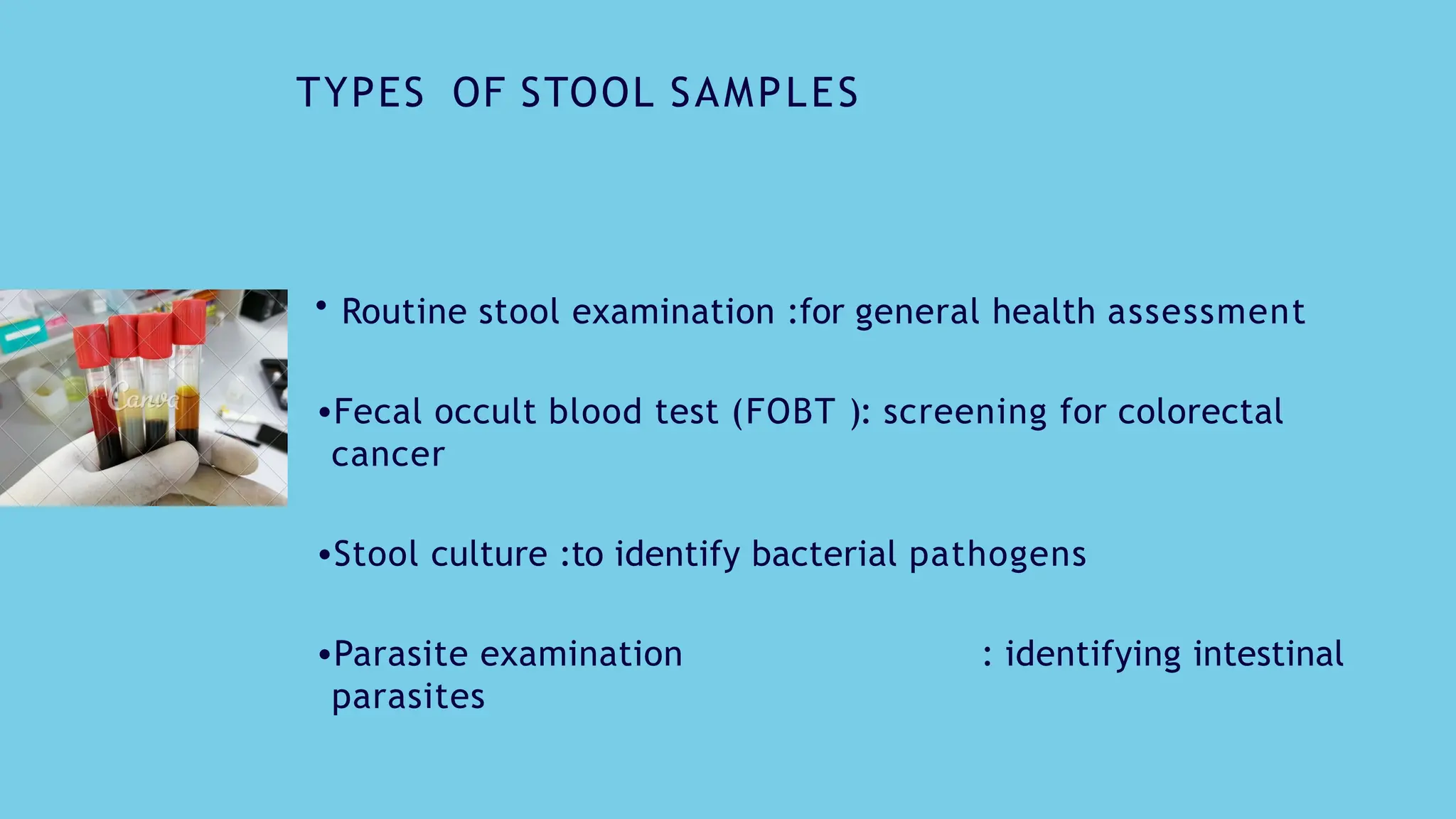 TYPES OF STOOL SAMPLES

Canva

• Routine stool examination :for general health assessment

•Fecal occult blood test (FOBT ): screening for colorectal cancer

•Stool culture :to identify bacterial pathogens

•Parasite examination : identifying intestinal parasites